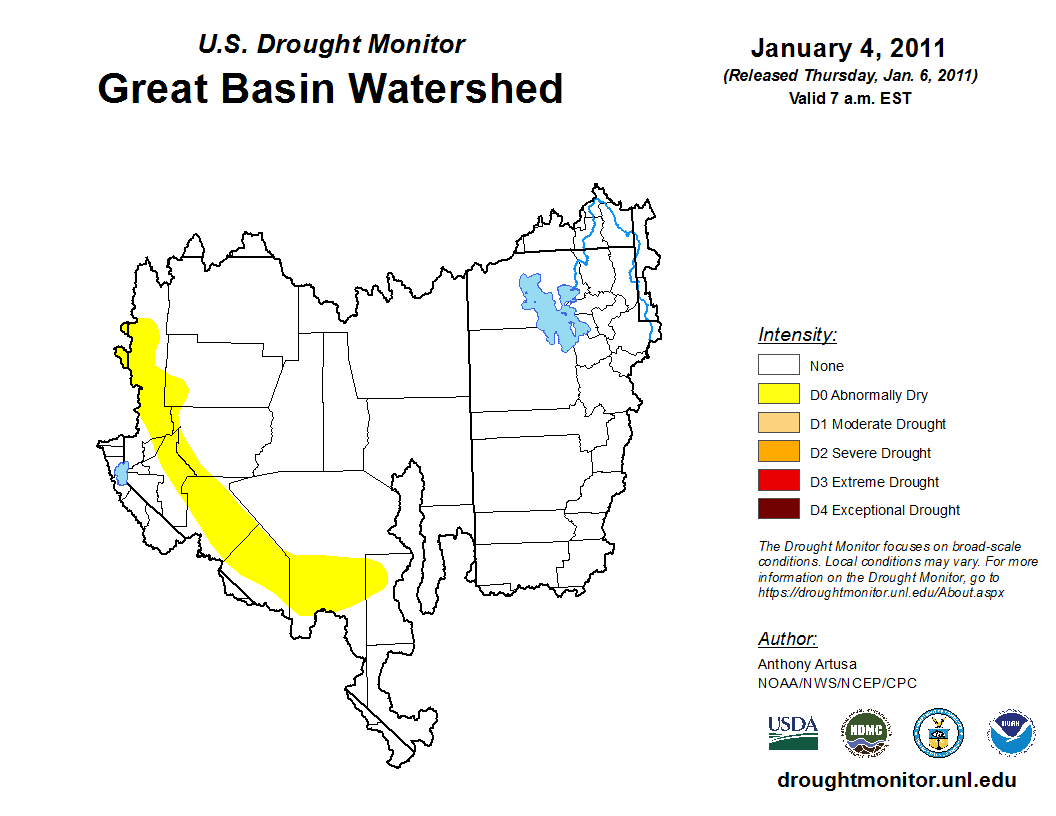 U.S. Drought Monitor
Great Basin Watershed

January 4, 2011
(Released Thursday, Jan. 6, 2011)
Valid 7 a.m. EST

Intensity:
None
D0 Abnormally Dry
D1 Moderate Drought
D2 Severe Drought
D3 Extreme Drought
D4 Exceptional Drought

The Drought Monitor focuses on broad-scale conditions. Local conditions may vary. For more information on the Drought Monitor, go to https://droughtmonitor.unl.edu/About.aspx

Author:
Anthony Artusa
NOAA/NWS/NCEP/CPC

USDA
NDMC
NOAA

droughtmonitor.unl.edu